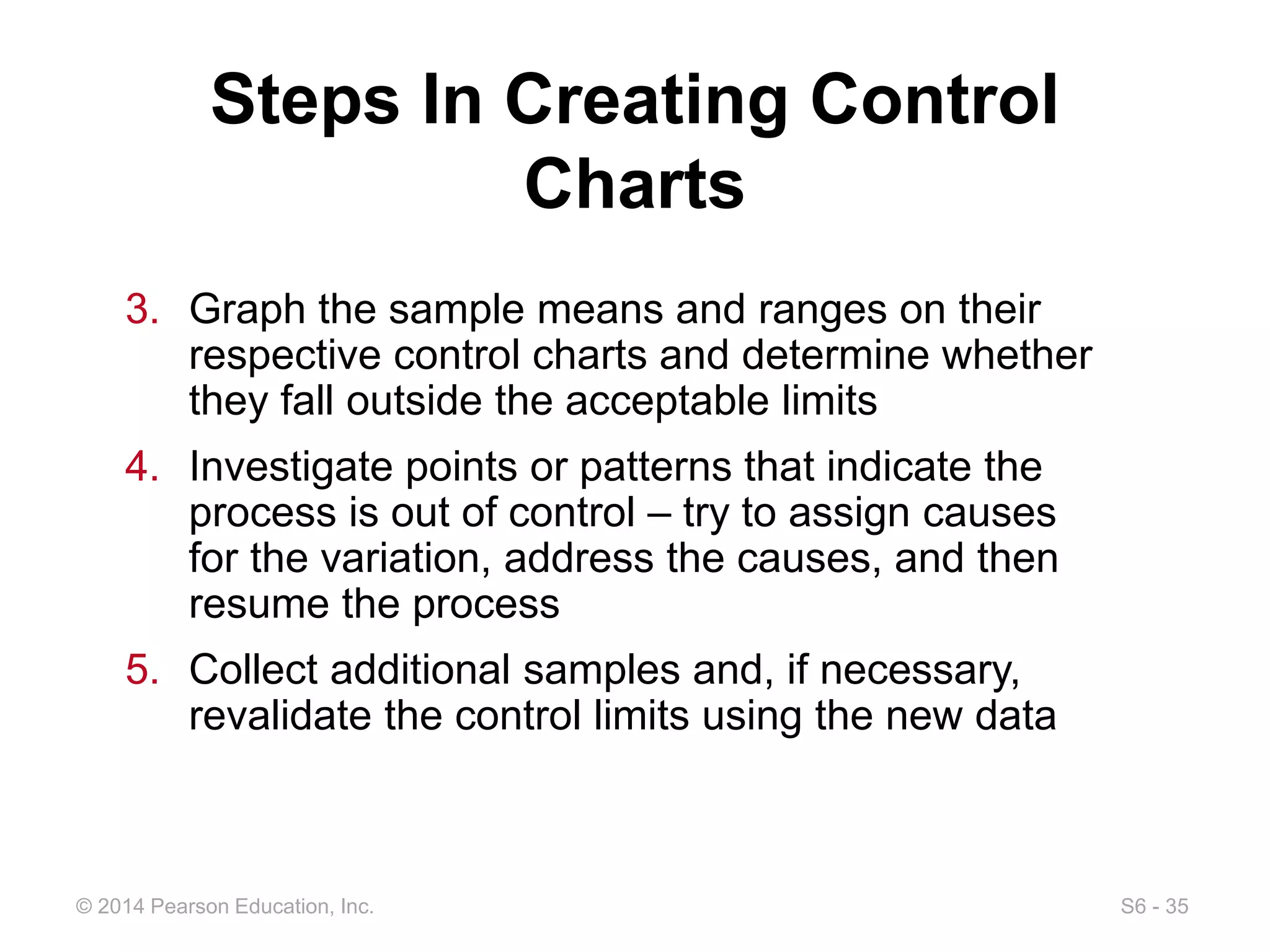 Steps In Creating Control Charts

3. Graph the sample means and ranges on their respective control charts and determine whether they fall outside the acceptable limits

4. Investigate points or patterns that indicate the process is out of control – try to assign causes for the variation, address the causes, and then resume the process

5. Collect additional samples and, if necessary, revalidate the control limits using the new data

© 2014 Pearson Education, Inc.

S6 - 35